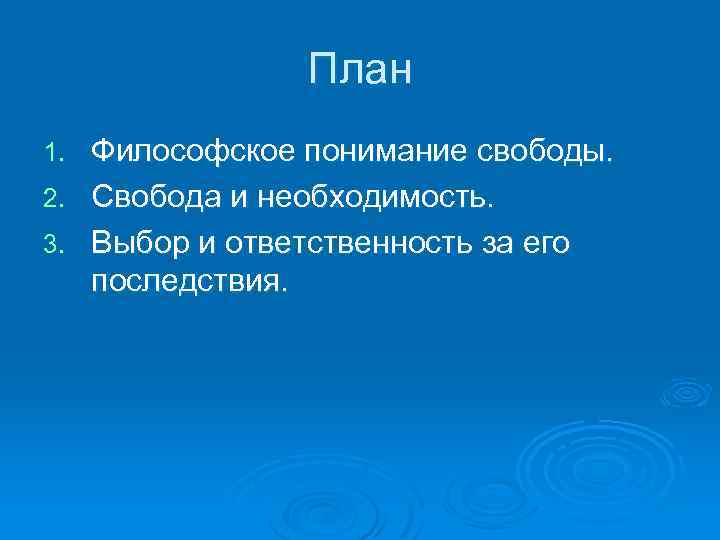 План

1. Философское понимание свободы.
2. Свобода и необходимость.
3. Выбор и ответственность за его последствия.